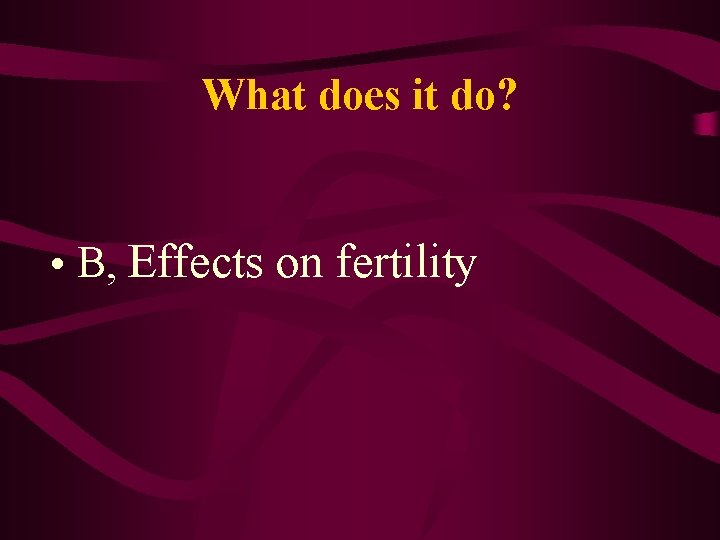 What does it do?

• B, Effects on fertility